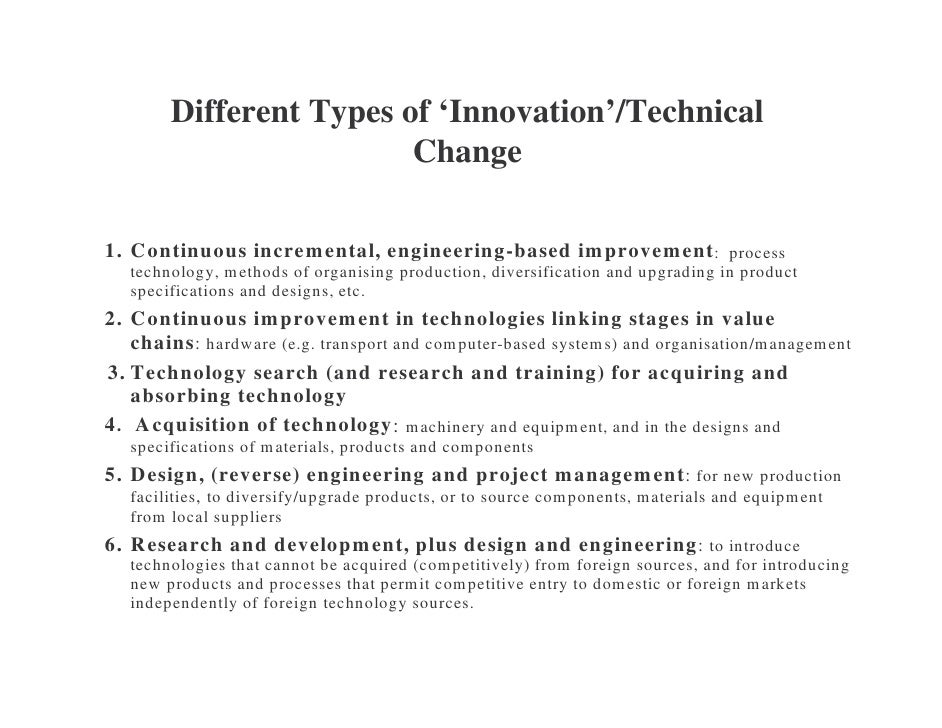 Different Types of ‘Innovation’/Technical Change

1. Continuous incremental, engineering-based improvement: process technology, methods of organising production, diversification and upgrading in product specifications and designs, etc.
2. Continuous improvement in technologies linking stages in value chains: hardware (e.g. transport and computer-based systems) and organisation/management
3. Technology search (and research and training) for acquiring and absorbing technology
4. Acquisition of technology: machinery and equipment, and in the designs and specifications of materials, products and components
5. Design, (reverse) engineering and project management: for new production facilities, to diversify/upgrade products, or to source components, materials and equipment from local suppliers
6. Research and development, plus design and engineering: to introduce technologies that cannot be acquired (competitively) from foreign sources, and for introducing new products and processes that permit competitive entry to domestic or foreign markets independently of foreign technology sources.